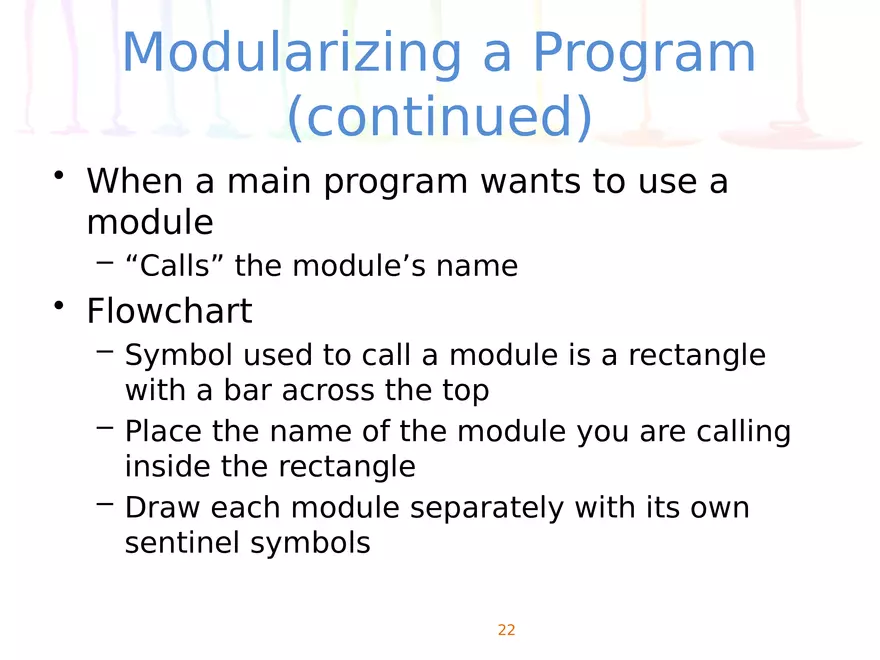 Modularizing a Program (continued)

• When a main program wants to use a module
– “Calls” the module’s name

• Flowchart
– Symbol used to call a module is a rectangle with a bar across the top
– Place the name of the module you are calling inside the rectangle
– Draw each module separately with its own sentinel symbols

22